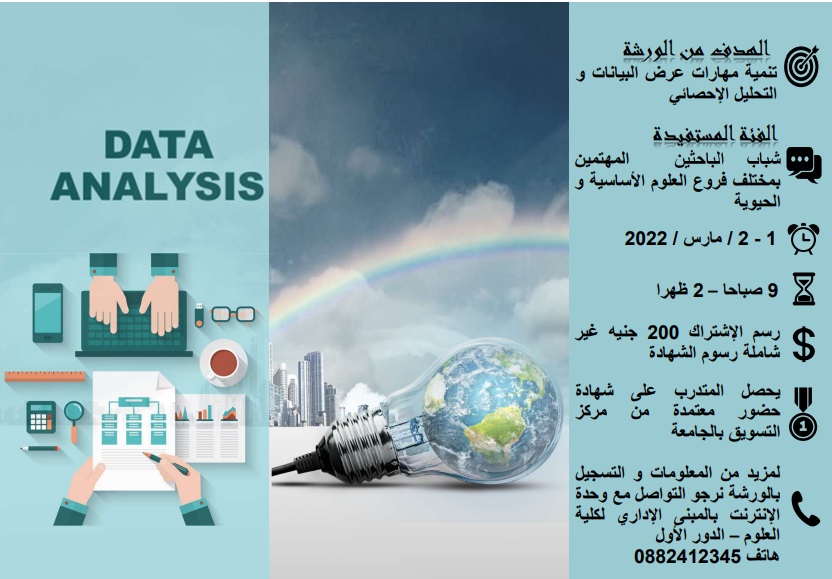 DATA ANALYSIS

الهدف من الورشة
تنمية مهارات عرض البيانات و التحليل الإحصائي

الفئة المستفيدة
شباب الباحثين المهتمين بمختلف فروع العلوم الأساسية و الحيوية

1 - 2 / مارس / 2022

9 صباحا – 2 ظهرا

رسم الإشتراك 200 جنيه غير شاملة رسوم الشهادة

يحصل المتدرب على شهادة حضور معتمدة من مركز التسويق بالجامعة

لمزيد من المعلومات و التسجيل بالورشة نرجو التواصل مع وحدة الإنترنت بالمبنى الإداري لكلية العلوم – الدور الأول
هاتف 0882412345